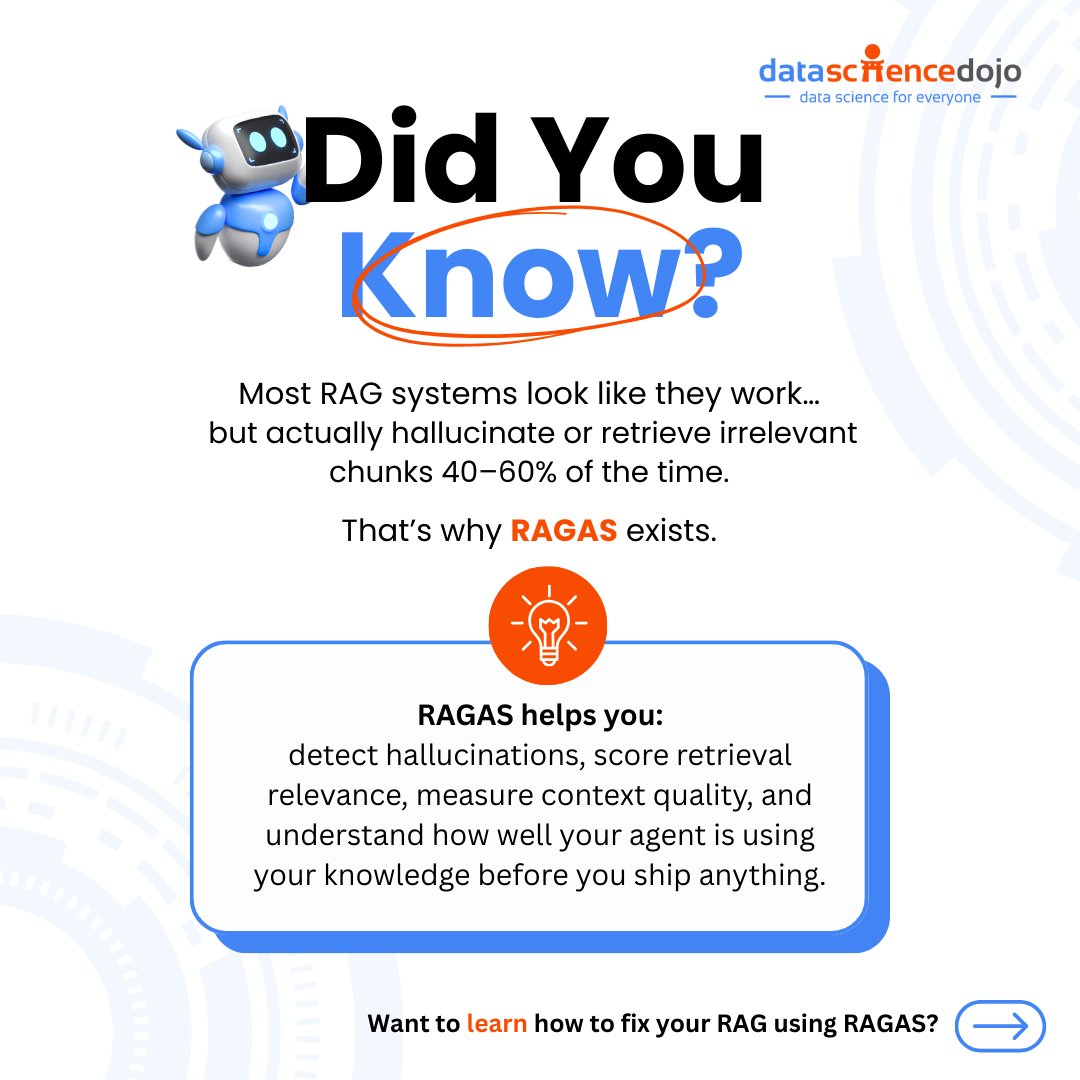 datasciencedojo
data science for everyone

Did You Know?

Most RAG systems look like they work… but actually hallucinate or retrieve irrelevant chunks 40–60% of the time.

That's why RAGAS exists.

RAGAS helps you:
detect hallucinations, score retrieval relevance, measure context quality, and understand how well your agent is using your knowledge before you ship anything.

Want to learn how to fix your RAG using RAGAS?